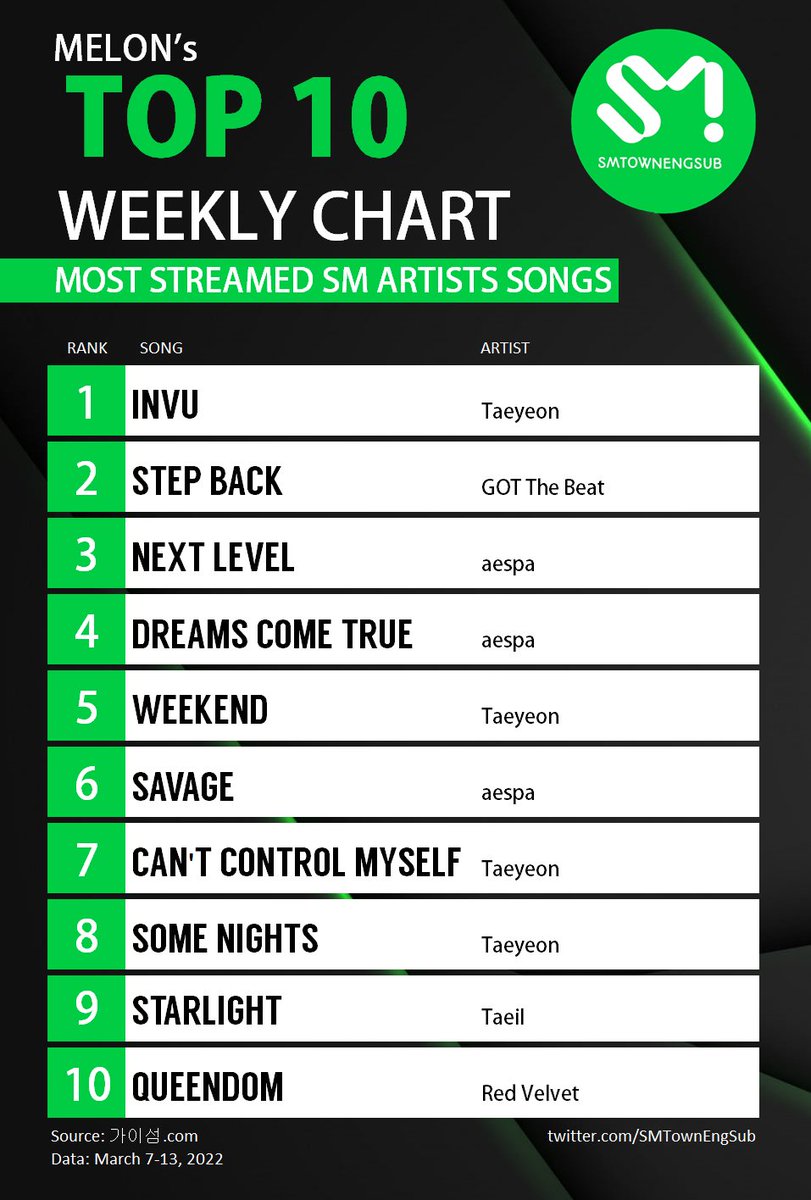 MELON's
TOP 10
WEEKLY CHART
MOST STREAMED SM ARTISTS SONGS

SM!
SMTOWNENGSUB

| RANK | SONG | ARTIST |
|---|---|---|
| 1 | INVU | Taeyeon |
| 2 | STEP BACK | GOT The Beat |
| 3 | NEXT LEVEL | aespa |
| 4 | DREAMS COME TRUE | aespa |
| 5 | WEEKEND | Taeyeon |
| 6 | SAVAGE | aespa |
| 7 | CAN'T CONTROL MYSELF | Taeyeon |
| 8 | SOME NIGHTS | Taeyeon |
| 9 | STARLIGHT | Taeil |
| 10 | QUEENDOM | Red Velvet |

Source: 가이섬.com
Data: March 7-13, 2022
twitter.com/SMTownEngSub